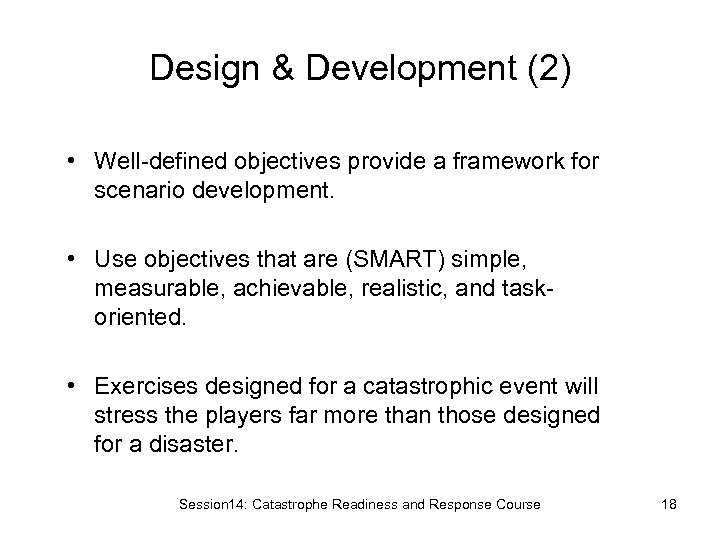 Design & Development (2)

• Well-defined objectives provide a framework for scenario development.

• Use objectives that are (SMART) simple, measurable, achievable, realistic, and task-oriented.

• Exercises designed for a catastrophic event will stress the players far more than those designed for a disaster.

Session14: Catastrophe Readiness and Response Course

18